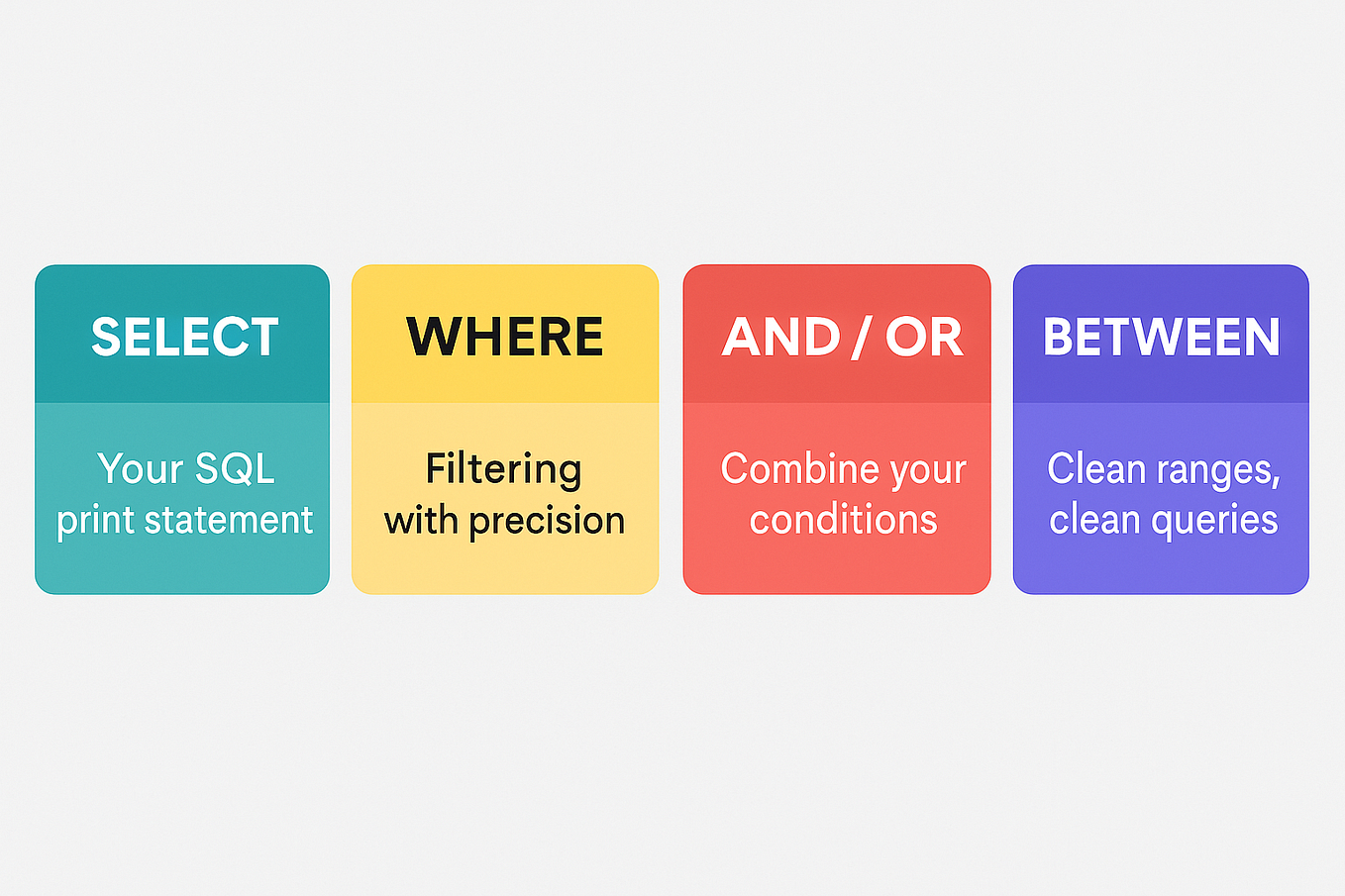 SELECT

Your SQL print statement

WHERE

Filtering with precision

AND / OR

Combine your conditions

BETWEEN

Clean ranges, clean queries